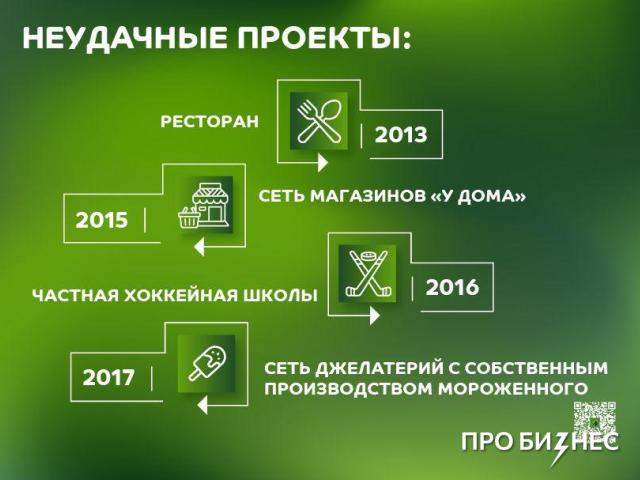 НЕУДАЧНЫЕ ПРОЕКТЫ:

РЕСТОРАН

2013

2015

СЕТЬ МАГАЗИНОВ «У ДОМА»

ЧАСТНАЯ ХОККЕЙНАЯ ШКОЛЫ

2016

2017

СЕТЬ ДЖЕЛАТЕРИЙ С СОБСТВЕННЫМ ПРОИЗВОДСТВОМ МОРОЖЕННОГО

ПРО БИЗНЕС